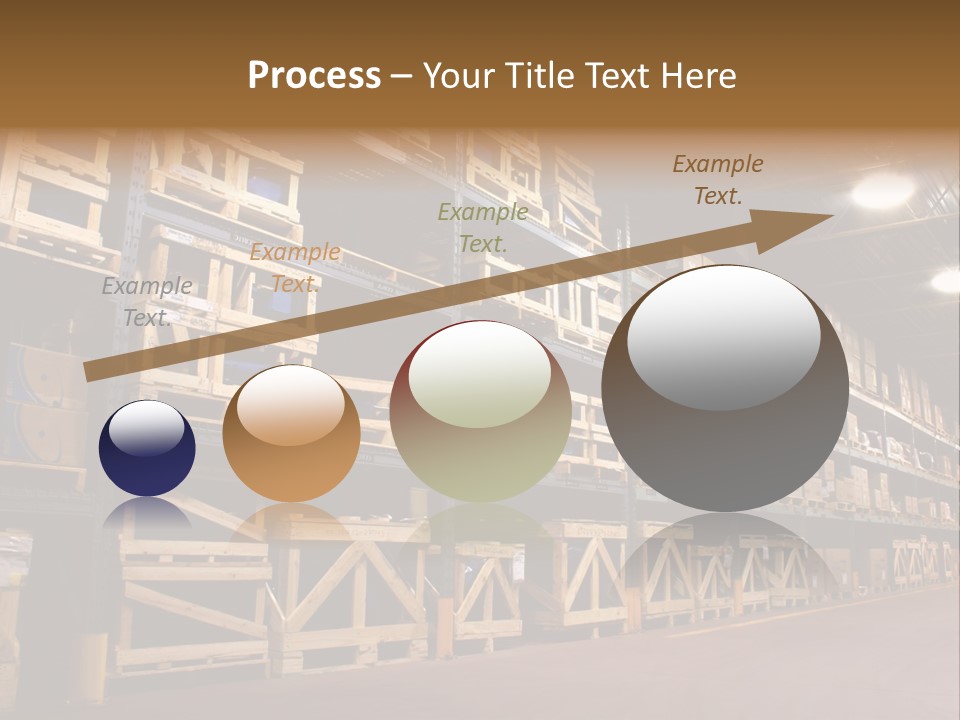 Process – Your Title Text Here

Example Text.

Example Text.

Example Text.

Example Text.